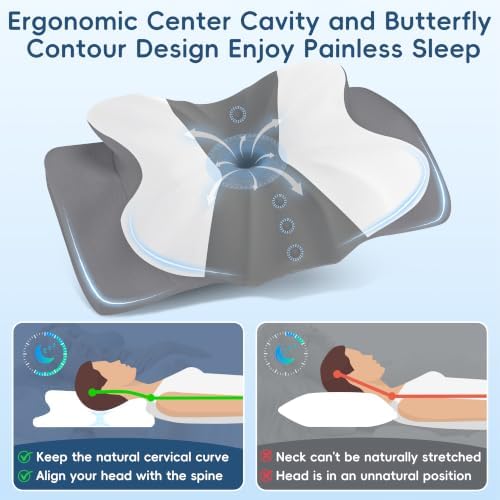 Ergonomic Center Cavity and Butterfly Contour Design Enjoy Painless Sleep

Keep the natural cervical curve
Align your head with the spine

Neck can't be naturally stretched
Head is in an unnatural position